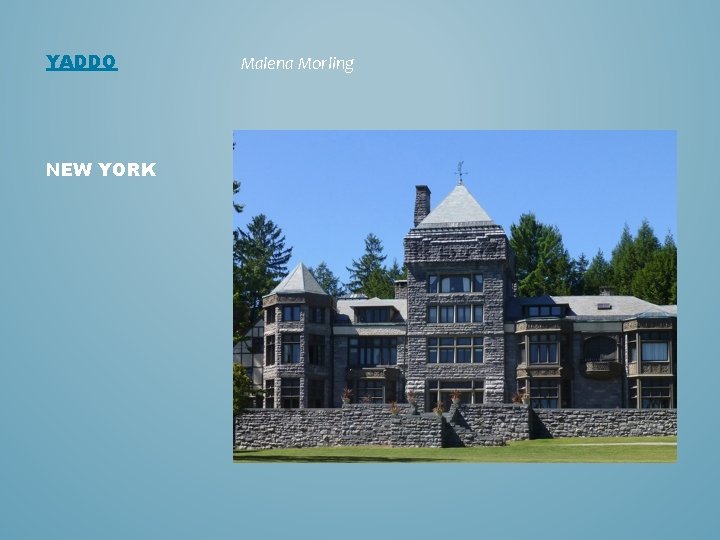 YADDO

Malena Morling

NEW YORK